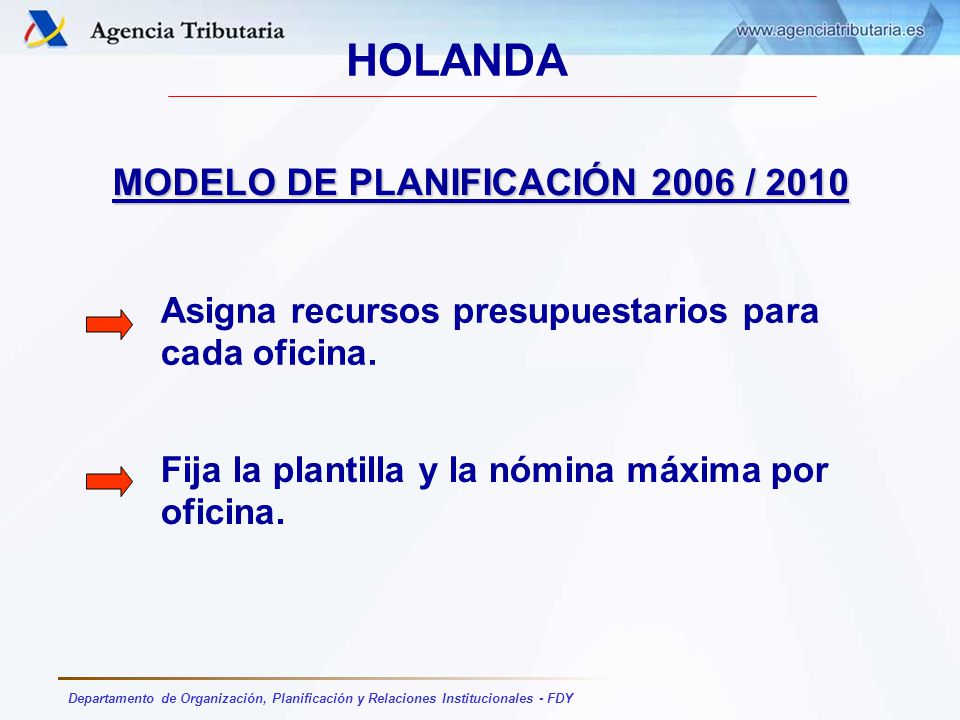 Agencia Tributaria

www.agenciatributaria.es

HOLANDA

MODELO DE PLANIFICACIÓN 2006 / 2010

Asigna recursos presupuestarios para cada oficina.

Fija la plantilla y la nómina máxima por oficina.

Departamento de Organización, Planificación y Relaciones Institucionales - FDY